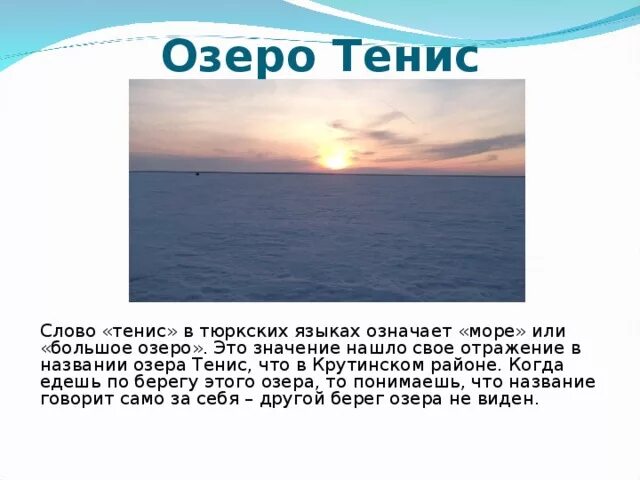 Озеро Тенис

Слово «тенис» в тюркских языках означает «море» или «большое озеро». Это значение нашло свое отражение в названии озера Тенис, что в Крутинском районе. Когда едешь по берегу этого озера, то понимаешь, что название говорит само за себя – другой берег озера не виден.